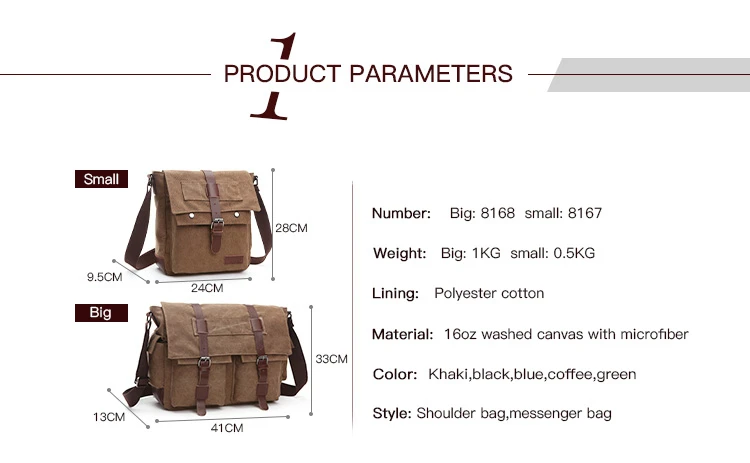 1
PRODUCT PARAMETERS

Small

28CM

9.5CM

24CM

Big

33CM

13CM

41CM

Number: Big: 8168 small: 8167

Weight: Big: 1KG small: 0.5KG

Lining: Polyester cotton

Material: 16oz washed canvas with microfiber

Color: Khaki,black,blue,coffee,green

Style: Shoulder bag,messenger bag